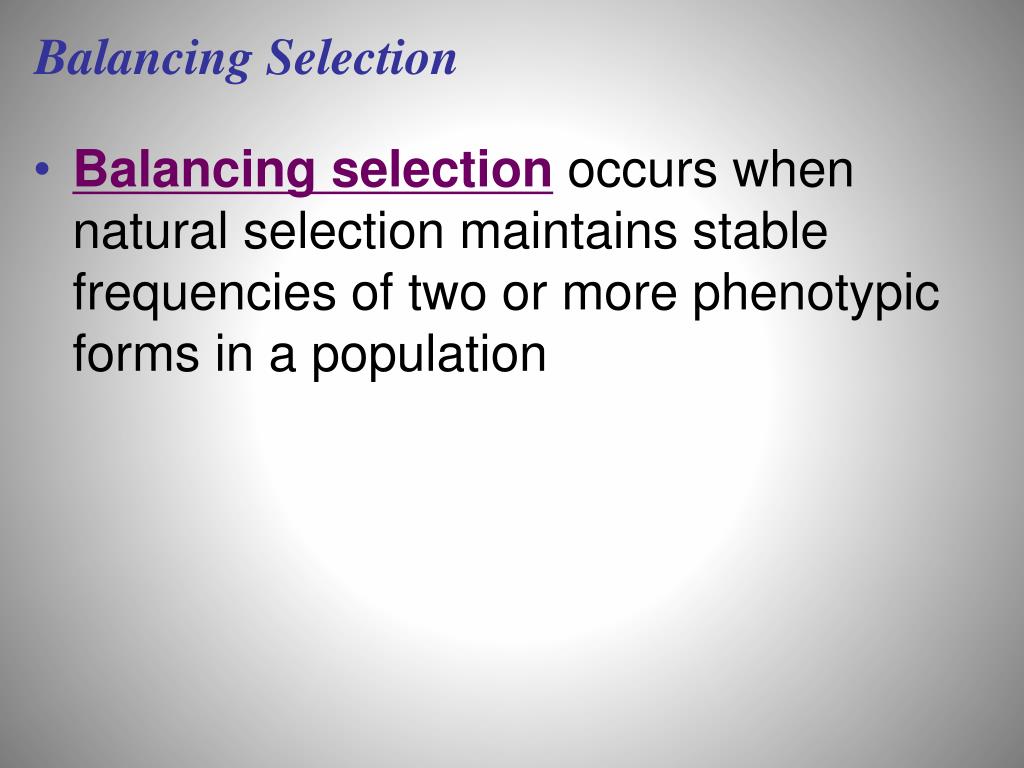 Balancing Selection

• Balancing selection occurs when natural selection maintains stable frequencies of two or more phenotypic forms in a population